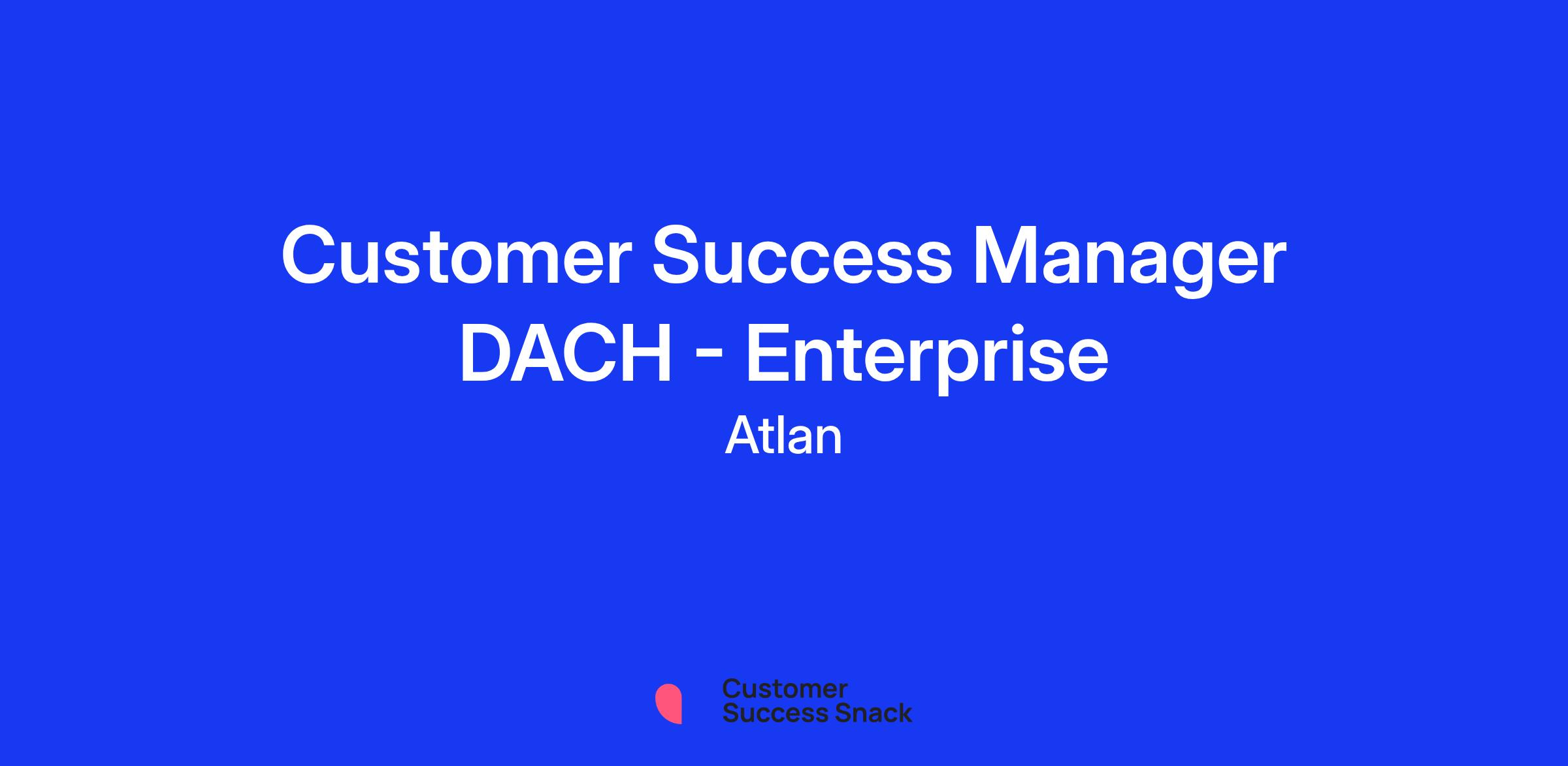 Customer Success Manager DACH - Enterprise
Atlan

Customer
Success Snack